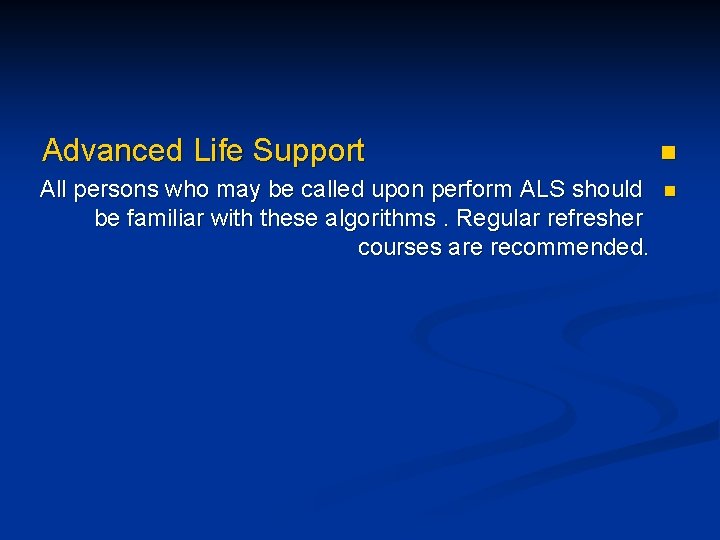 Advanced Life Support

All persons who may be called upon perform ALS should be familiar with these algorithms . Regular refresher courses are recommended.